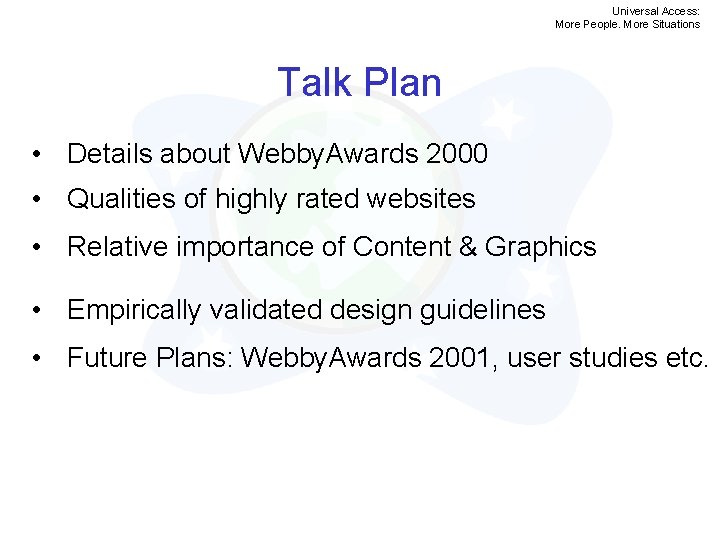 Universal Access:
More People. More Situations

Talk Plan

• Details about WebbyAwards 2000
• Qualities of highly rated websites
• Relative importance of Content & Graphics
• Empirically validated design guidelines
• Future Plans: WebbyAwards 2001, user studies etc.